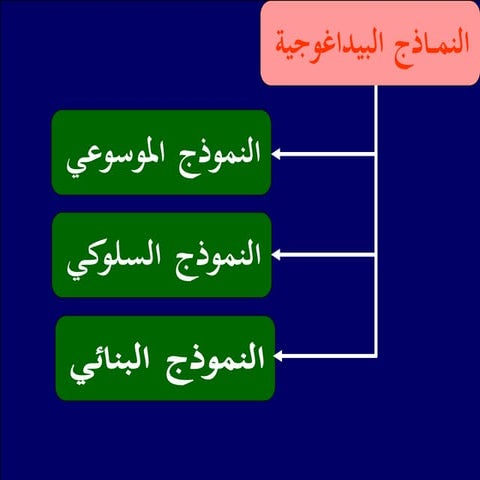 النماذج البيداغوجية

النموذج الموسوعي

النموذج السلوكي

النموذج البنائي